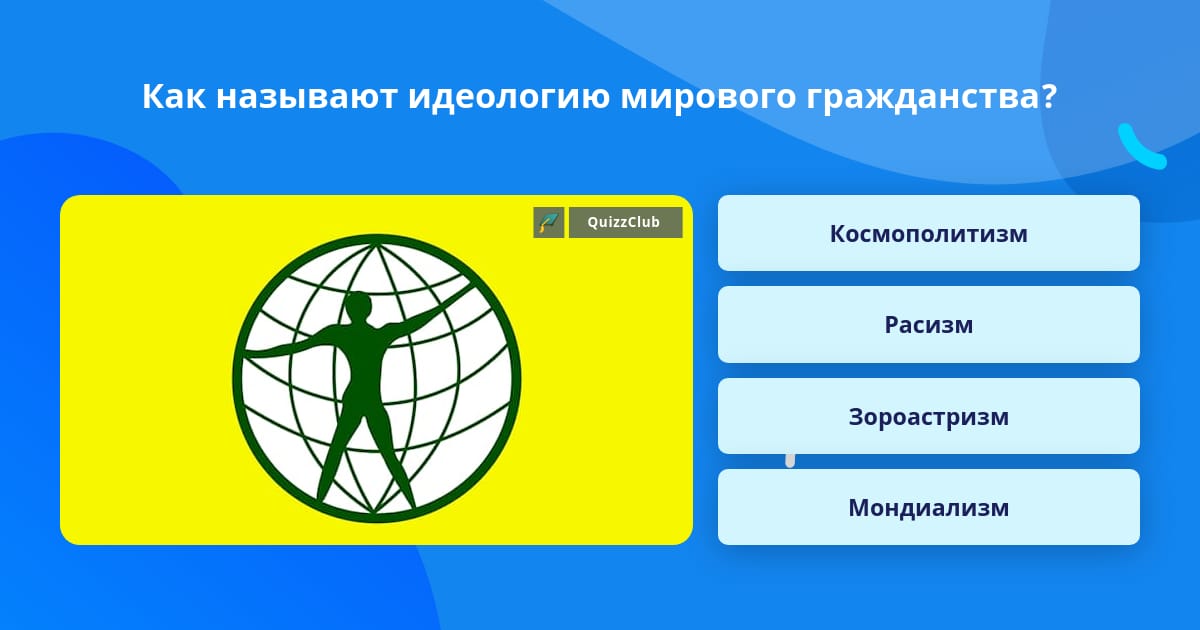 Как называют идеологию мирового гражданства?

QuizzClub

Космополитизм

Расизм

Зороастризм

Мондиализм